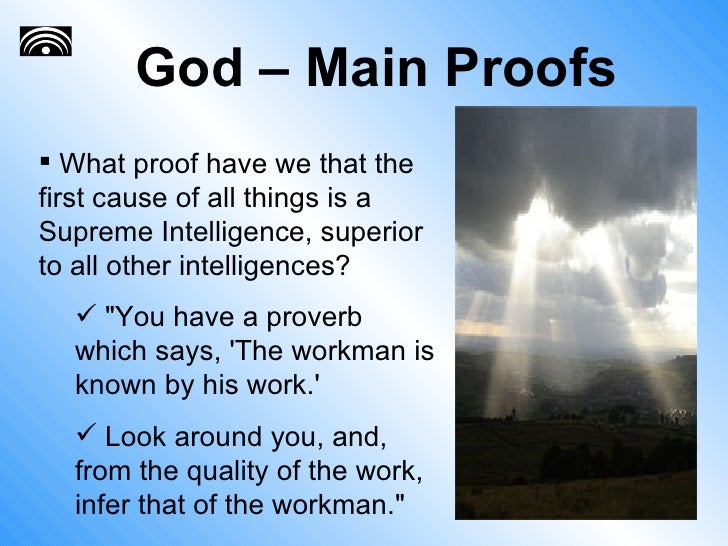 God – Main Proofs

▪ What proof have we that the first cause of all things is a Supreme Intelligence, superior to all other intelligences?

✓ "You have a proverb which says, 'The workman is known by his work.'

✓ Look around you, and, from the quality of the work, infer that of the workman."